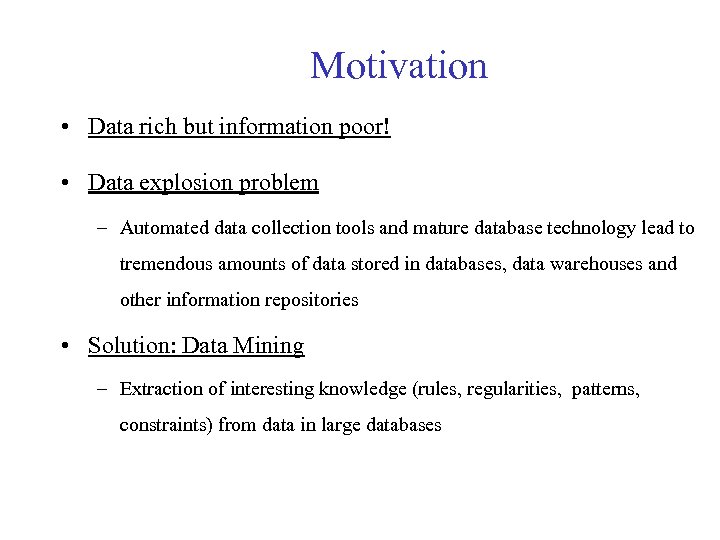 Motivation

• Data rich but information poor!

• Data explosion problem

– Automated data collection tools and mature database technology lead to tremendous amounts of data stored in databases, data warehouses and other information repositories

• Solution: Data Mining

– Extraction of interesting knowledge (rules, regularities, patterns, constraints) from data in large databases